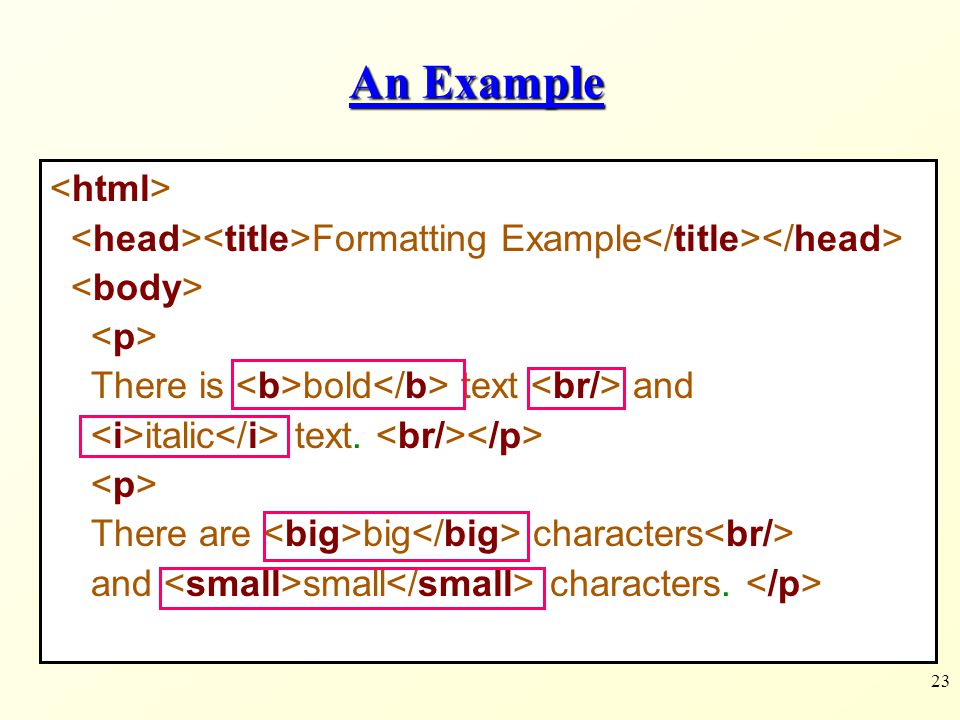 An Example

<html>
<head><title>Formatting Example</title></head>
<body>
<p>
There is <b>bold</b> text <br/> and
<i>italic</i> text. <br/></p>
<p>
There are <big>big</big> characters<br/>
and <small>small</small> characters. </p>

23